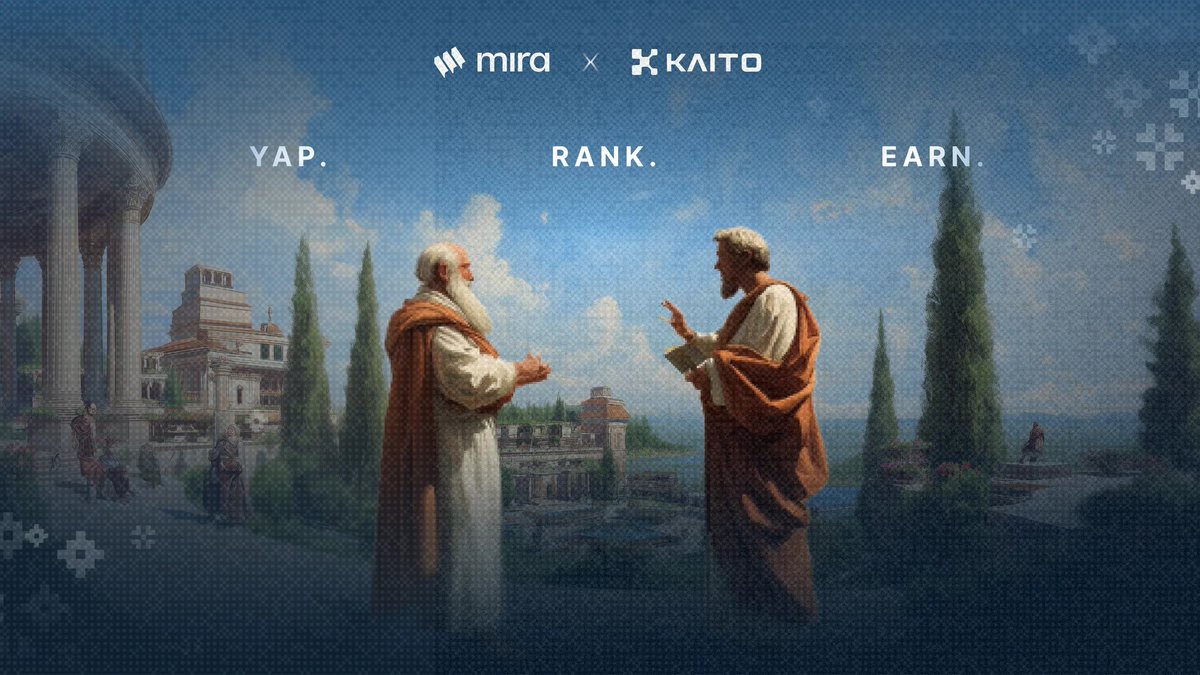 mira × KAITO

YAP. RANK. EARN.